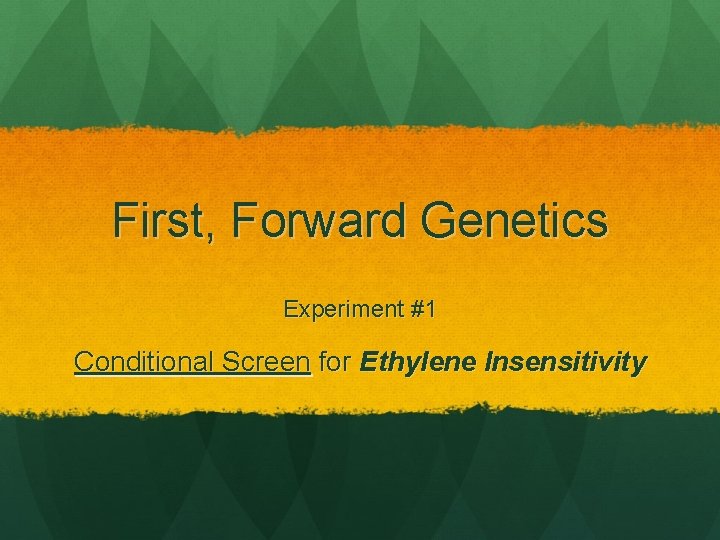 First, Forward Genetics

Experiment #1

Conditional Screen for Ethylene Insensitivity